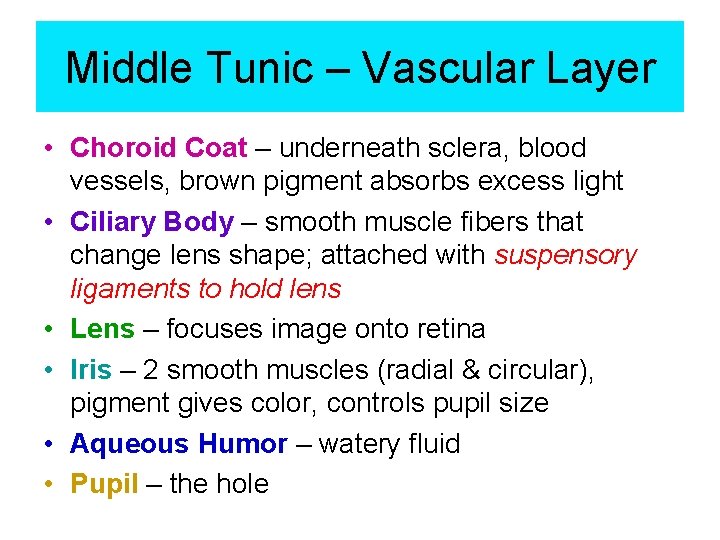 Middle Tunic – Vascular Layer

• Choroid Coat – underneath sclera, blood vessels, brown pigment absorbs excess light
• Ciliary Body – smooth muscle fibers that change lens shape; attached with suspensory ligaments to hold lens
• Lens – focuses image onto retina
• Iris – 2 smooth muscles (radial & circular), pigment gives color, controls pupil size
• Aqueous Humor – watery fluid
• Pupil – the hole